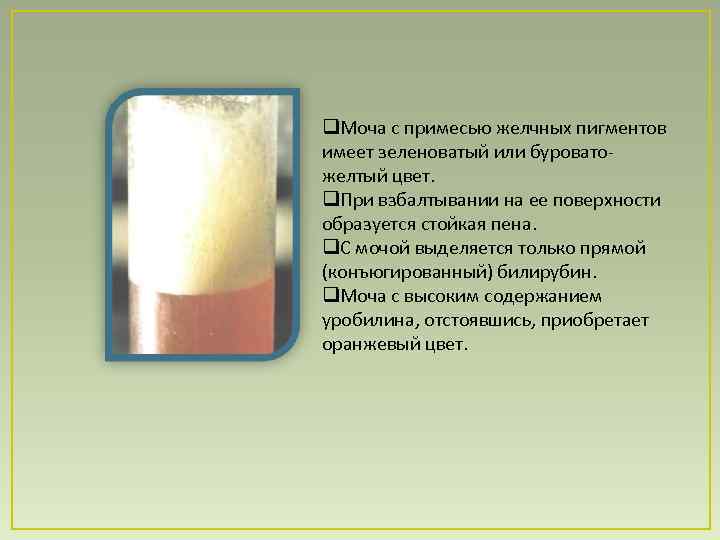 ❑Моча с примесью желчных пигментов имеет зеленоватый или буровато-желтый цвет.
❑При взбалтывании на ее поверхности образуется стойкая пена.
❑С мочой выделяется только прямой (конъюгированный) билирубин.
❑Моча с высоким содержанием уробилина, отстоявшись, приобретает оранжевый цвет.